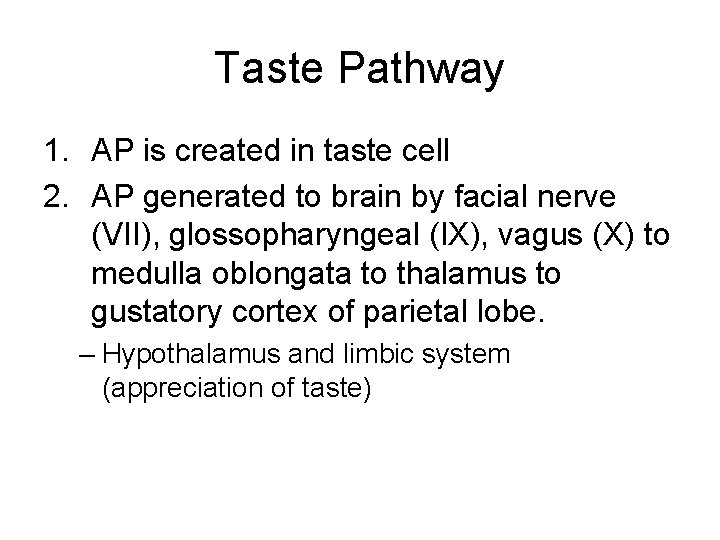 Taste Pathway

1. AP is created in taste cell
2. AP generated to brain by facial nerve (VII), glossopharyngeal (IX), vagus (X) to medulla oblongata to thalamus to gustatory cortex of parietal lobe.
– Hypothalamus and limbic system (appreciation of taste)